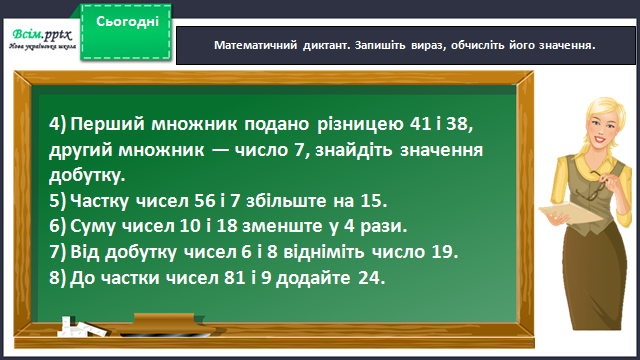 Всім.pptx
Нова українська школа

Сьогодні

Математичний диктант. Запишіть вираз, обчисліть його значення.

4) Перший множник подано різницею 41 і 38, другий множник — число 7, знайдіть значення добутку.
5) Частку чисел 56 і 7 збільште на 15.
6) Суму чисел 10 і 18 зменште у 4 рази.
7) Від добутку чисел 6 і 8 відніміть число 19.
8) До частки чисел 81 і 9 додайте 24.